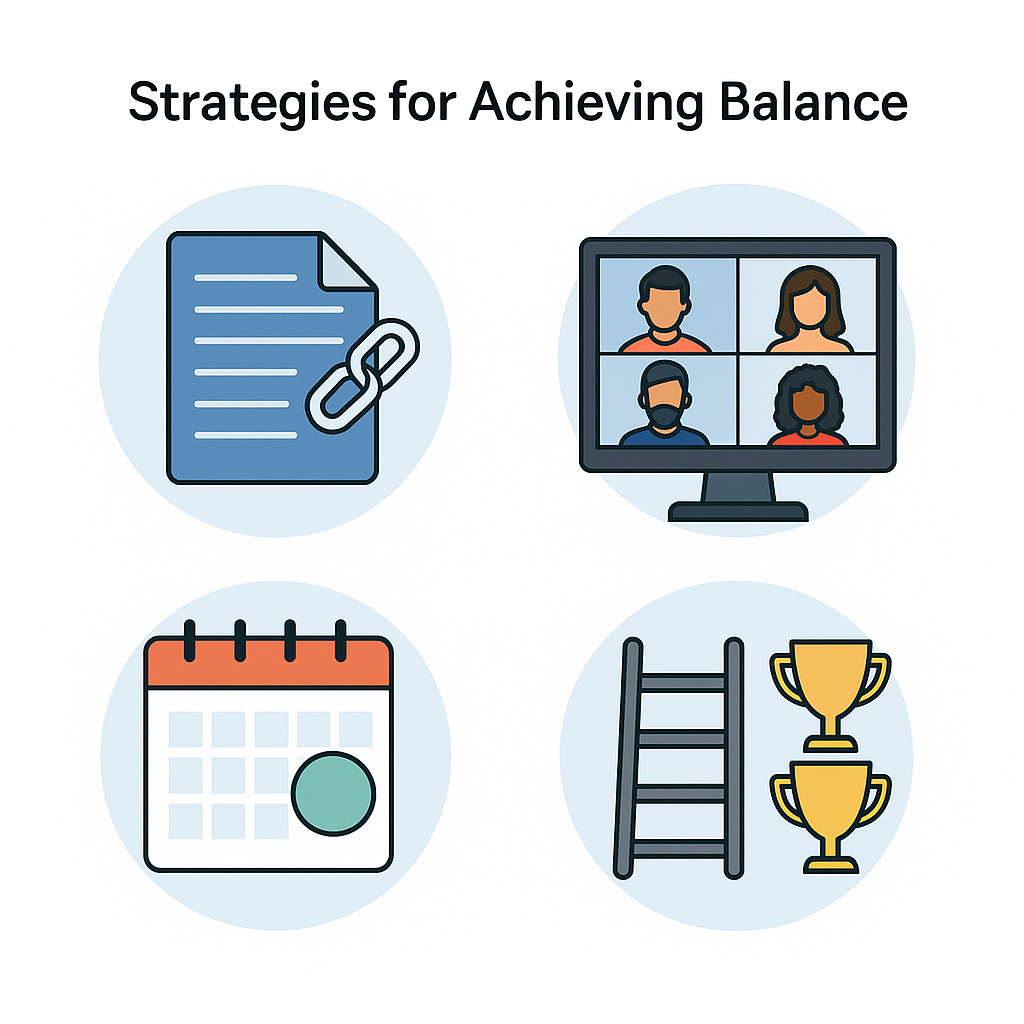 Strategies for Achieving Balance